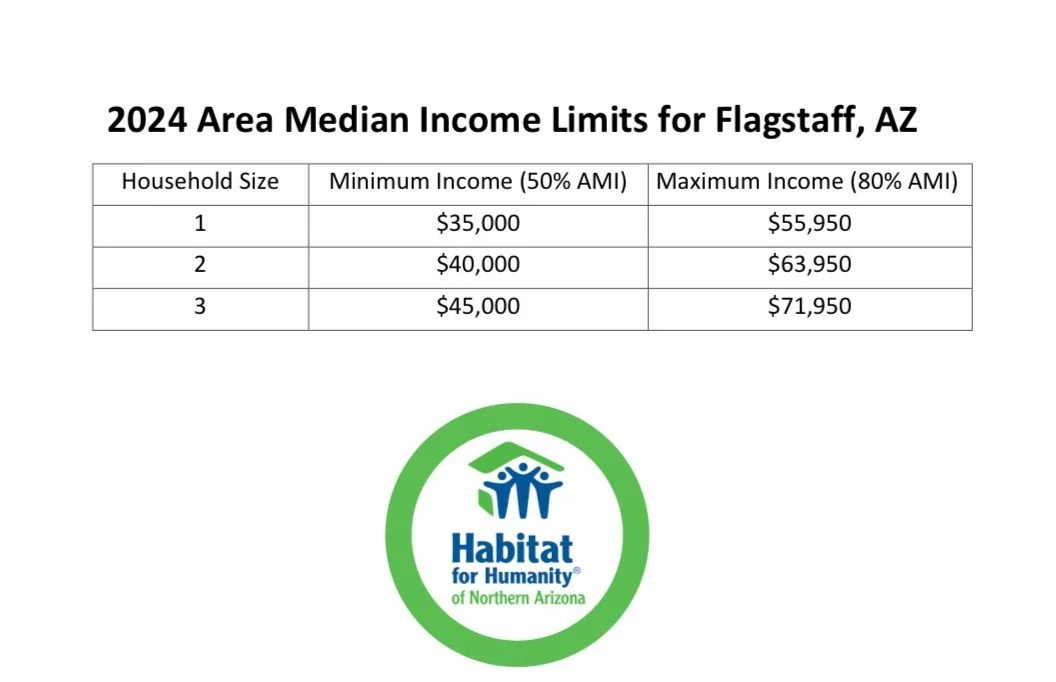 2024 Area Median Income Limits for Flagstaff, AZ

| Household Size | Minimum Income (50% AMI) | Maximum Income (80% AMI) |
|---|---|---|
| 1 | \$35,000 | \$55,950 |
| 2 | \$40,000 | \$63,950 |
| 3 | \$45,000 | \$71,950 |

Habitat for Humanity®
of Northern Arizona